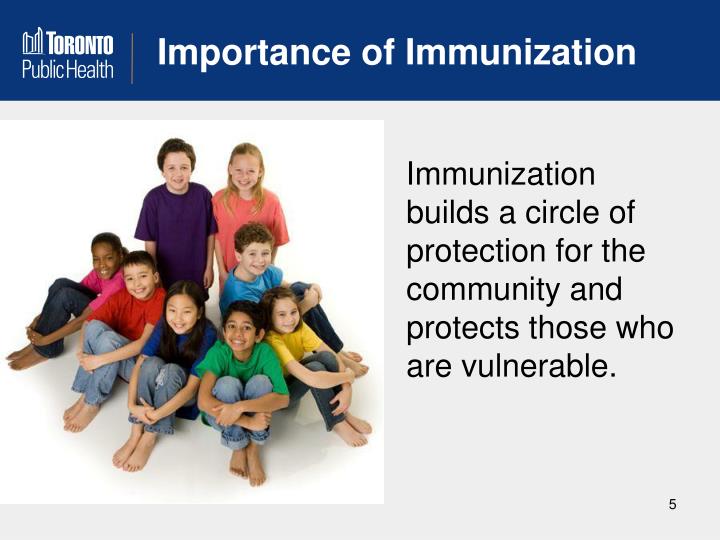 TORONTO
Public Health

Importance of Immunization

Immunization builds a circle of protection for the community and protects those who are vulnerable.

5